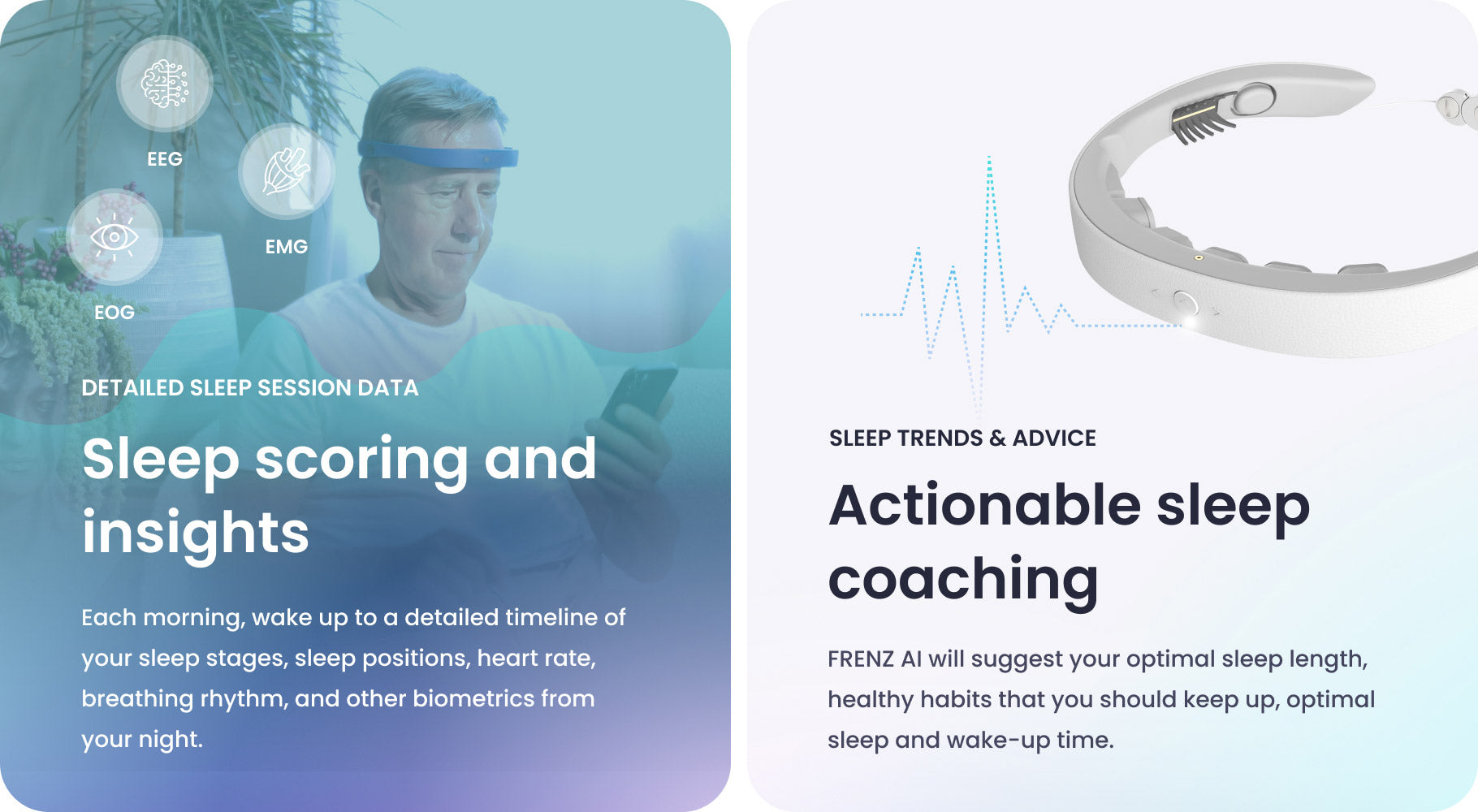 EEG

EMG

EOG

DETAILED SLEEP SESSION DATA

Sleep scoring and insights

Each morning, wake up to a detailed timeline of your sleep stages, sleep positions, heart rate, breathing rhythm, and other biometrics from your night.

SLEEP TRENDS & ADVICE

Actionable sleep coaching

FRENZ AI will suggest your optimal sleep length, healthy habits that you should keep up, optimal sleep and wake-up time.